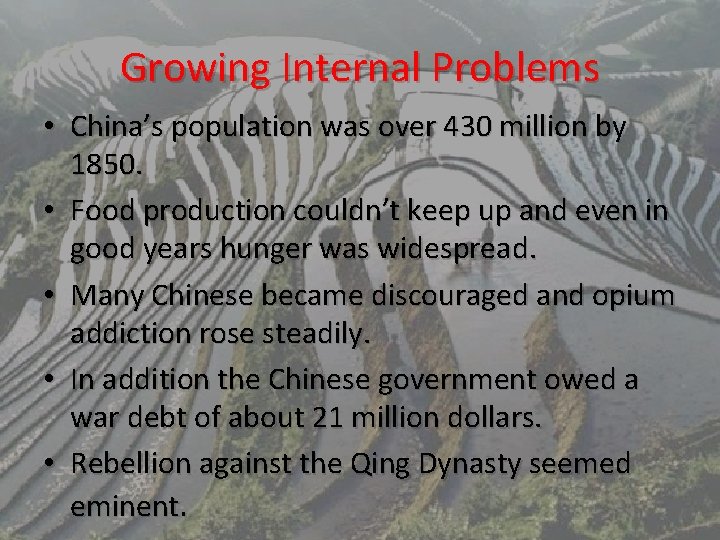 Growing Internal Problems

• China's population was over 430 million by 1850.

• Food production couldn't keep up and even in good years hunger was widespread.

• Many Chinese became discouraged and opium addiction rose steadily.

• In addition the Chinese government owed a war debt of about 21 million dollars.

• Rebellion against the Qing Dynasty seemed eminent.